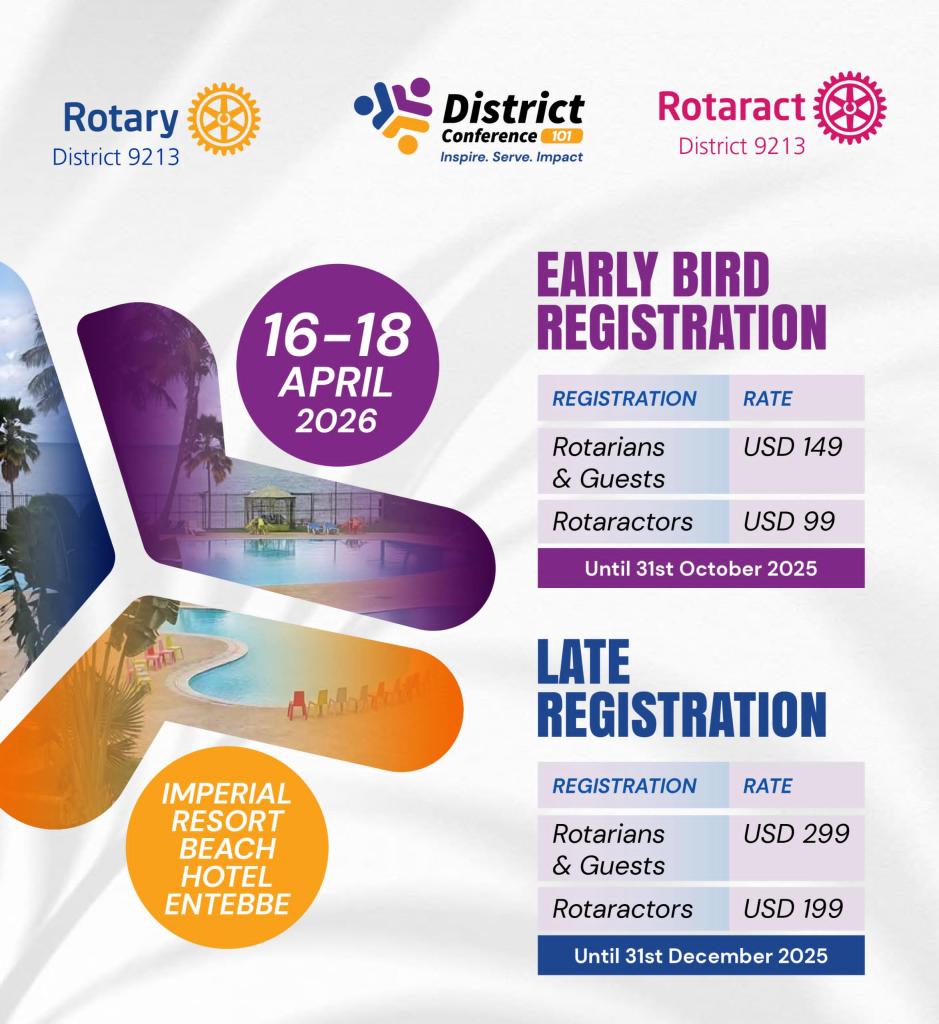 Rotary
District 9213

District Conference 101
Inspire. Serve. Impact

Rotaract
District 9213

16-18
APRIL
2026

IMPERIAL RESORT BEACH HOTEL ENTEBBE

EARLY BIRD REGISTRATION

| REGISTRATION | RATE |
|---|---|
| Rotarians & Guests | USD 149 |
| Rotaractors | USD 99 |

Until 31st October 2025

LATE REGISTRATION

| REGISTRATION | RATE |
|---|---|
| Rotarians & Guests | USD 299 |
| Rotaractors | USD 199 |

Until 31st December 2025